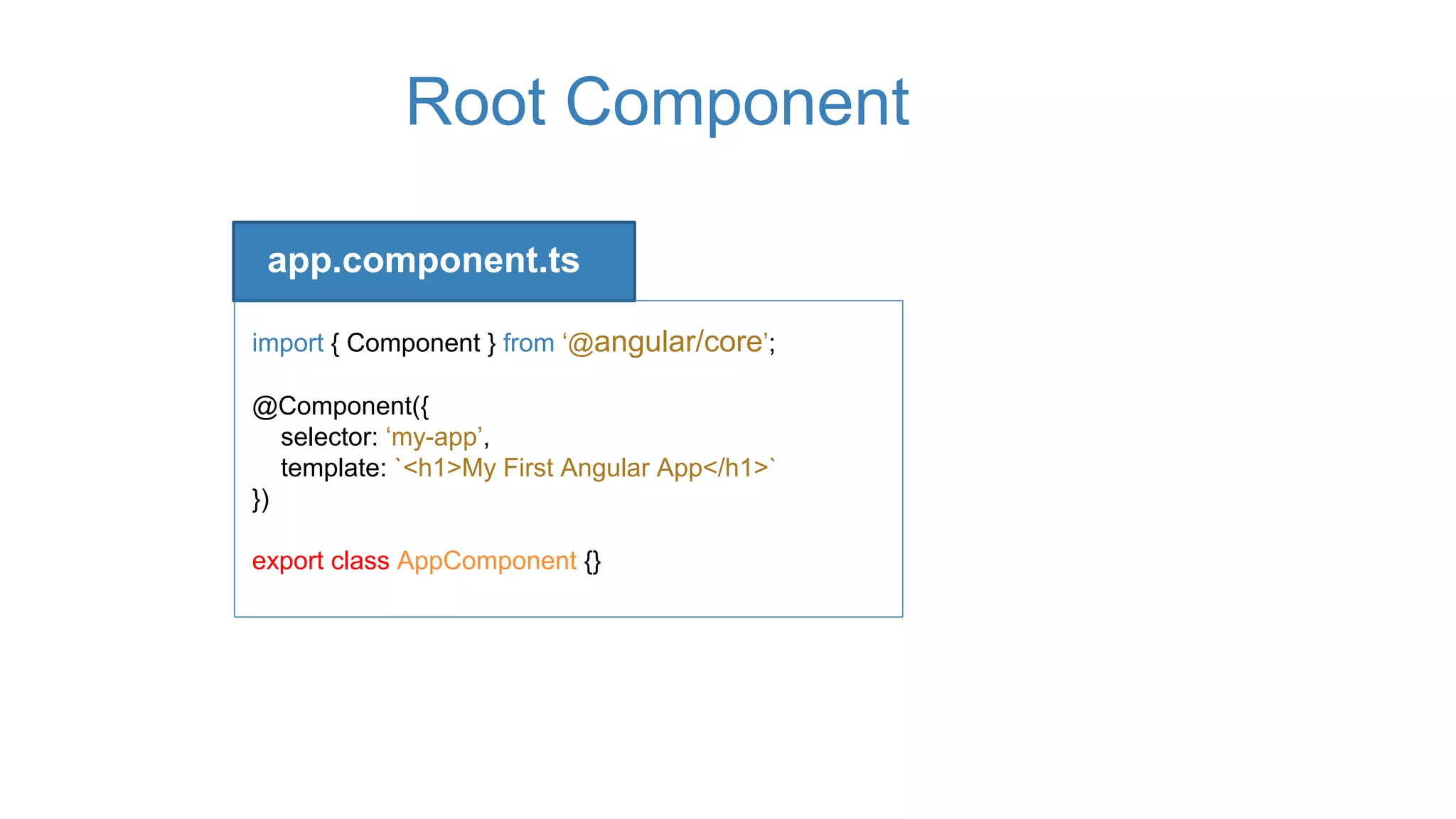 Root Component

app.component.ts

import { Component } from ‘@angular/core’;

@Component({
selector: ‘my-app’,
template: `<h1>My First Angular App</h1>`
})

export class AppComponent {}